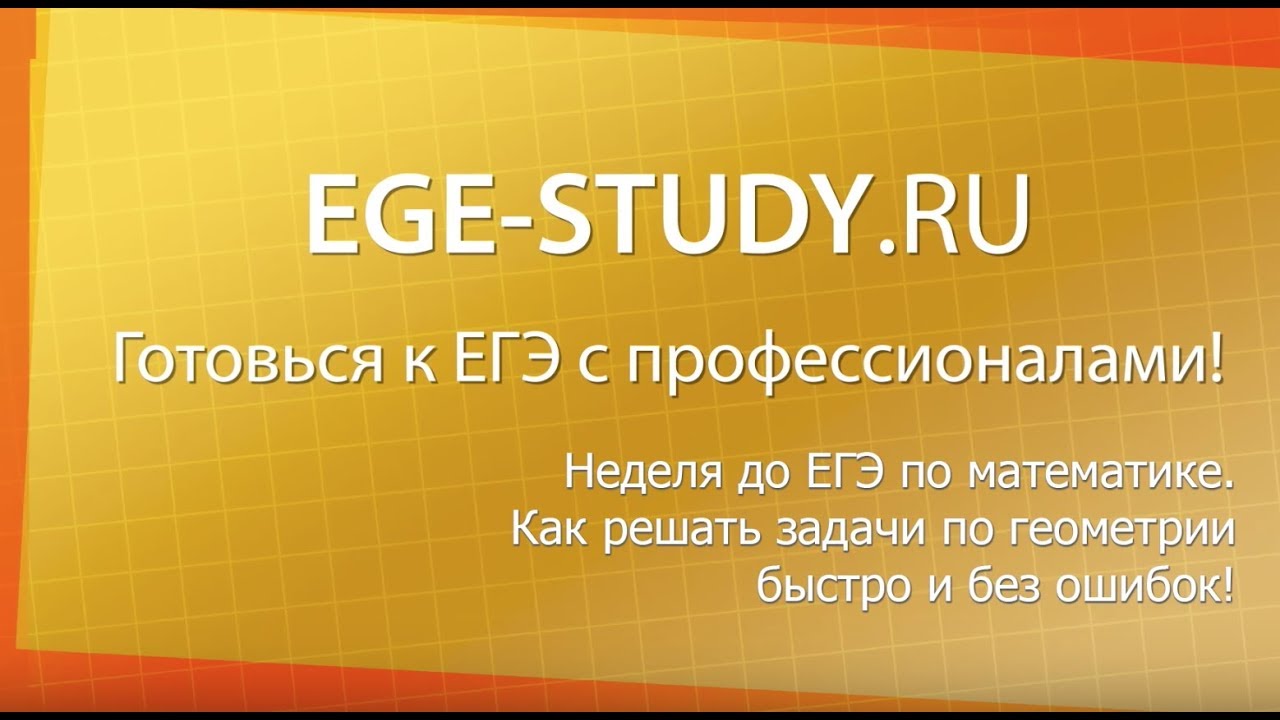 EGE-STUDY.RU

Готовься к ЕГЭ с профессионалами!

Неделя до ЕГЭ по математике. Как решать задачи по геометрии быстро и без ошибок!